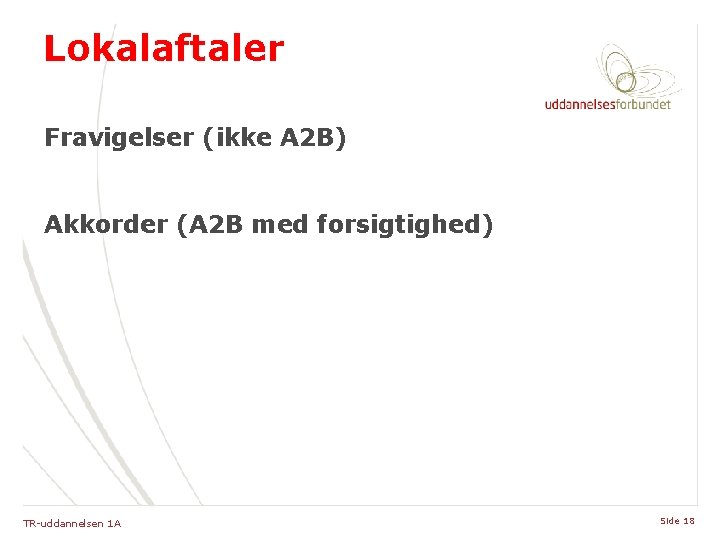 Lokalaftaler

uddannelsesforbundet

Fravigelser (ikke A2B)

Akkorder (A2B med forsigtighed)

TR-uddannelsen 1A

Side 18